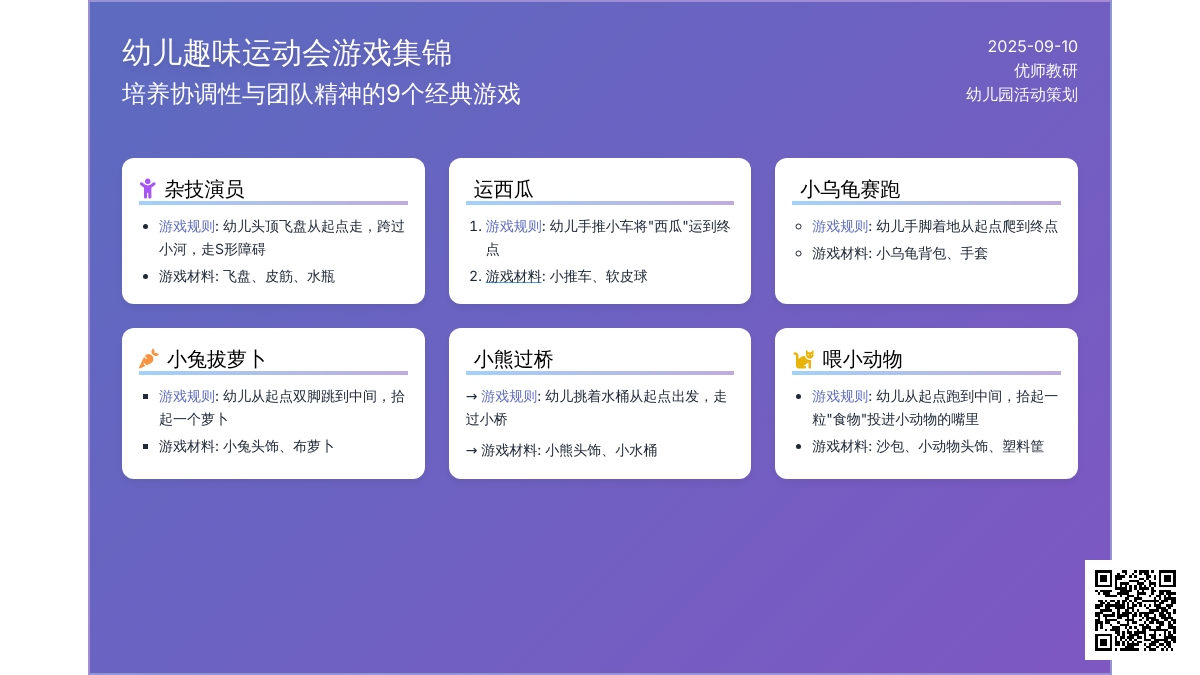 幼儿趣味运动会游戏集锦
培养协调性与团队精神的9个经典游戏

2025-09-10
优师教研
幼儿园活动策划

杂技演员
- 游戏规则: 幼儿头顶飞盘从起点走，跨过小河，走S形障碍
- 游戏材料: 飞盘、皮筋、水瓶

运西瓜
1. 游戏规则: 幼儿手推小车将"西瓜"运到终点
2. 游戏材料: 小推车、软皮球

小乌龟赛跑
- 游戏规则: 幼儿手脚着地从起点爬到终点
- 游戏材料: 小乌龟背包、手套

小兔拔萝卜
- 游戏规则: 幼儿从起点双脚跳到中间，拾起一个萝卜
- 游戏材料: 小兔头饰、布萝卜

小熊过桥
→ 游戏规则: 幼儿挑着水桶从起点出发，走过小桥
→ 游戏材料: 小熊头饰、小水桶

喂小动物
- 游戏规则: 幼儿从起点跑到中间，拾起一粒"食物"投进小动物的嘴里
- 游戏材料: 沙包、小动物头饰、塑料筐